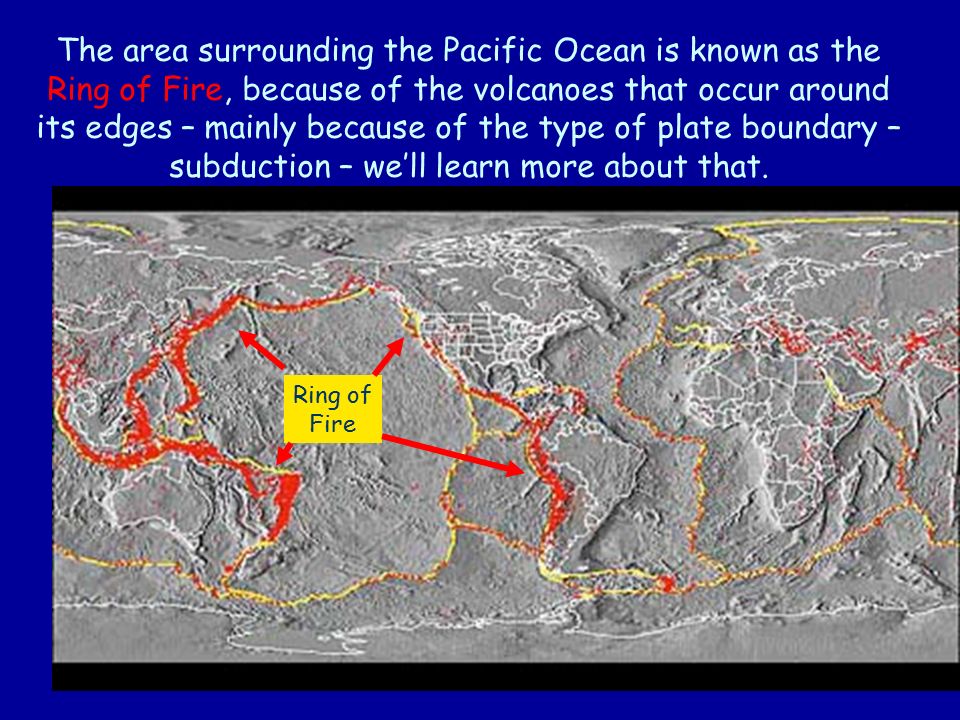 The area surrounding the Pacific Ocean is known as the Ring of Fire, because of the volcanoes that occur around its edges – mainly because of the type of plate boundary – subduction – we'll learn more about that.

Ring of Fire